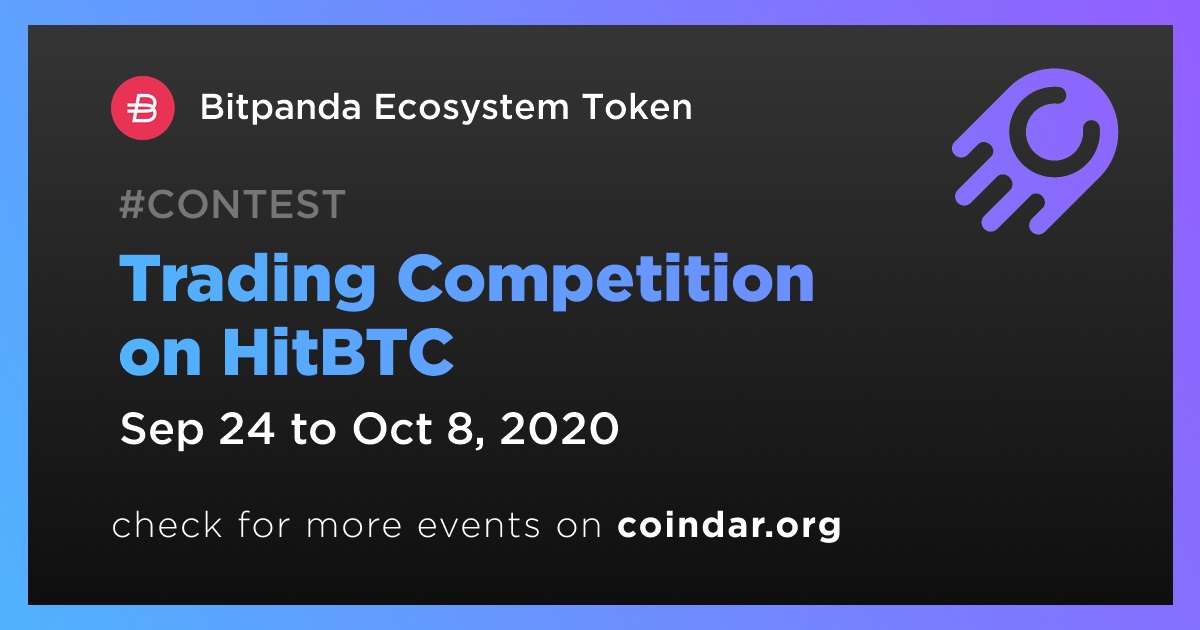 Bitpanda Ecosystem Token

#CONTEST

Trading Competition on HitBTC

Sep 24 to Oct 8, 2020

check for more events on coindar.org